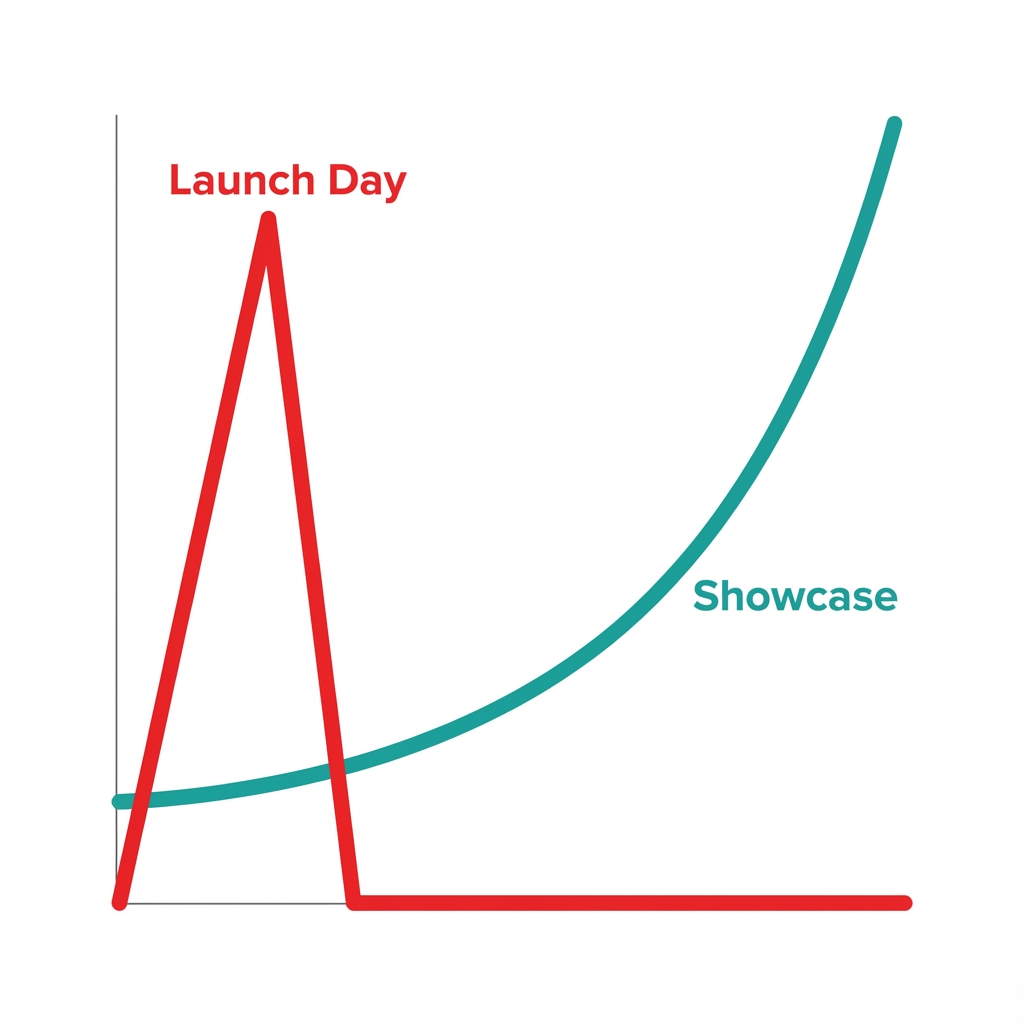 Launch Day

Showcase